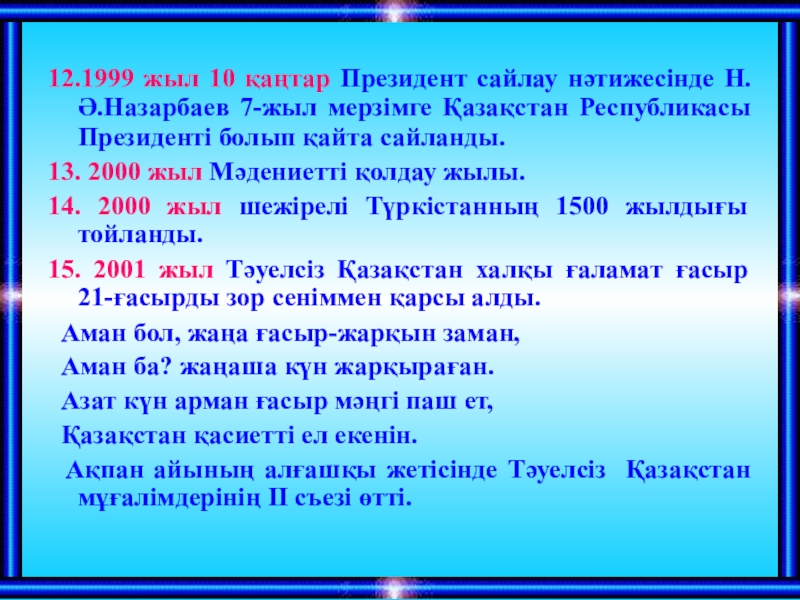 12.1999 жыл 10 қаңтар Президент сайлау нәтижесінде Н. Ә.Назарбаев 7-жыл мерзімге Қазақстан Республикасы Президенті болып қайта сайланды.

13. 2000 жыл Мәдениетті қолдау жылы.

14. 2000 жыл шежірелі Түркістанның 1500 жылдығы тойланды.

15. 2001 жыл Тәуелсіз Қазақстан халқы ғаламат ғасыр 21-ғасырды зор сеніммен қарсы алды.

Аман бол, жаңа ғасыр-жарқын заман,

Аман ба? жаңаша күн жарқыраған.

Азат күн арман ғасыр мәңгі паш ет,

Қазақстан қасиетті ел екенін.

Ақпан айының алғашқы жетісінде Тәуелсіз Қазақстан мұғалімдерінің ІІ съезі өтті.